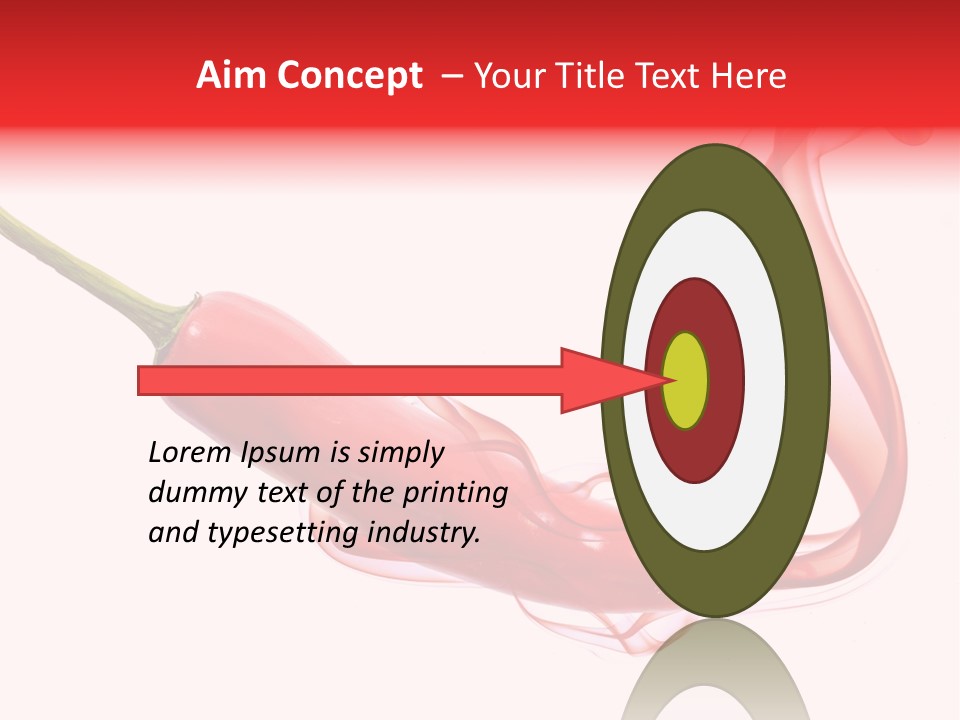 Aim Concept – Your Title Text Here

Lorem Ipsum is simply dummy text of the printing and typesetting industry.